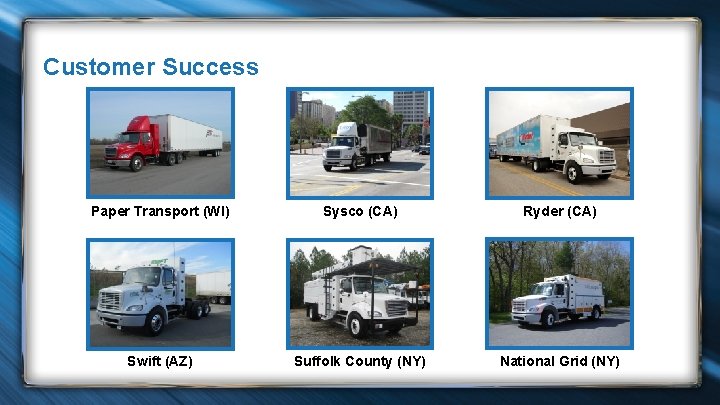 Customer Success

Paper Transport (WI)

Sysco (CA)

Ryder (CA)

Swift (AZ)

Suffolk County (NY)

National Grid (NY)